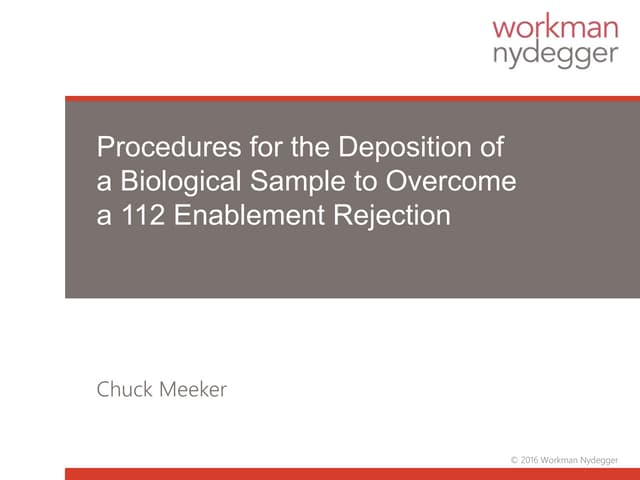 workman
nydegger

Procedures for the Deposition of a Biological Sample to Overcome a 112 Enablement Rejection

Chuck Meeker

© 2016 Workman Nydegger